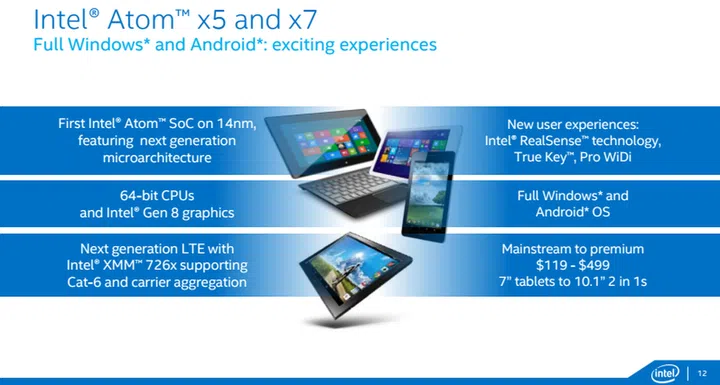 Intel® Atom™ x5 and x7
Full Windows* and Android*: exciting experiences

First Intel® Atom™ SoC on 14nm, featuring next generation microarchitecture

64-bit CPUs and Intel® Gen 8 graphics

Next generation LTE with Intel® XMM™ 726x supporting Cat-6 and carrier aggregation

New user experiences: Intel® RealSense™ technology, True Key™, Pro WiDi

Full Windows* and Android* OS

Mainstream to premium $119 - $499 7" tablets to 10.1" 2 in 1s

intel 12